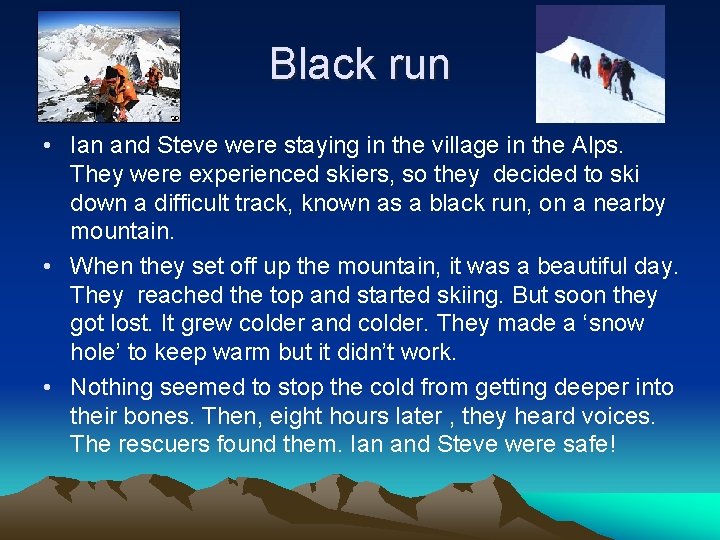 Black run

• Ian and Steve were staying in the village in the Alps. They were experienced skiers, so they decided to ski down a difficult track, known as a black run, on a nearby mountain.

• When they set off up the mountain, it was a beautiful day. They reached the top and started skiing. But soon they got lost. It grew colder and colder. They made a ‘snow hole’ to keep warm but it didn’t work.

• Nothing seemed to stop the cold from getting deeper into their bones. Then, eight hours later , they heard voices. The rescuers found them. Ian and Steve were safe!